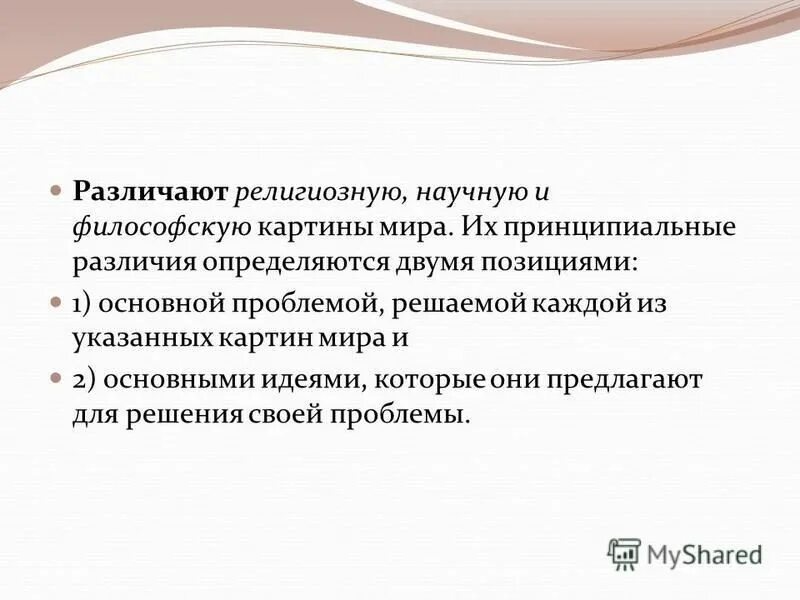 Различают религиозную, научную и философскую картины мира. Их принципиальные различия определяются двумя позициями:

1) основной проблемой, решаемой каждой из указанных картин мира и

2) основными идеями, которые они предлагают для решения своей проблемы.

MyShared